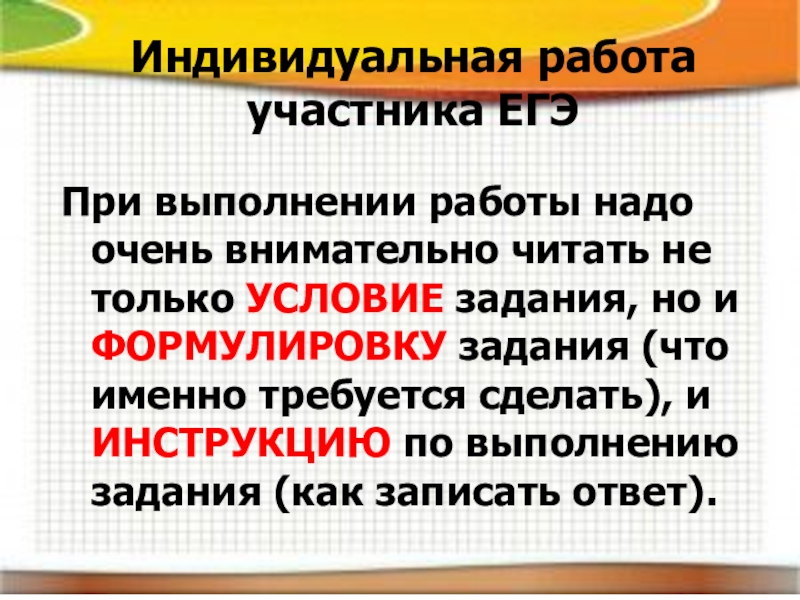 Индивидуальная работа участника ЕГЭ

При выполнении работы надо очень внимательно читать не только УСЛОВИЕ задания, но и ФОРМУЛИРОВКУ задания (что именно требуется сделать), и ИНСТРУКЦИЮ по выполнению задания (как записать ответ).